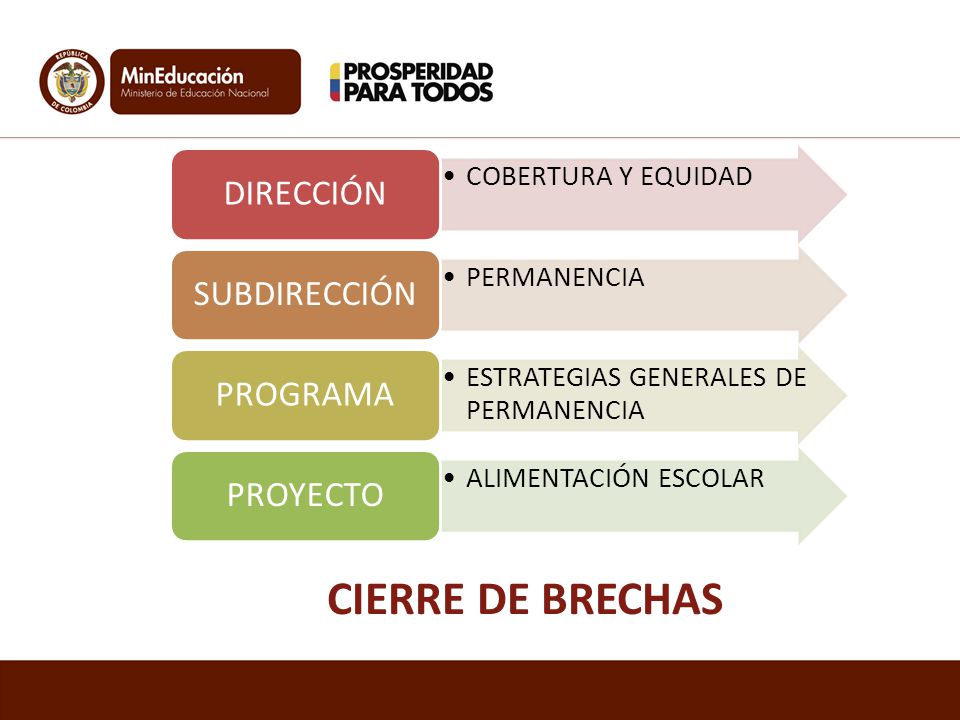 REPÚBLICA DE COLOMBIA

MinEducación
Ministerio de Educación Nacional

PROSPERIDAD PARA TODOS

DIRECCIÓN

• COBERTURA Y EQUIDAD

SUBDIRECCIÓN

• PERMANENCIA

PROGRAMA

• ESTRATEGIAS GENERALES DE PERMANENCIA

PROYECTO

• ALIMENTACIÓN ESCOLAR

CIERRE DE BRECHAS